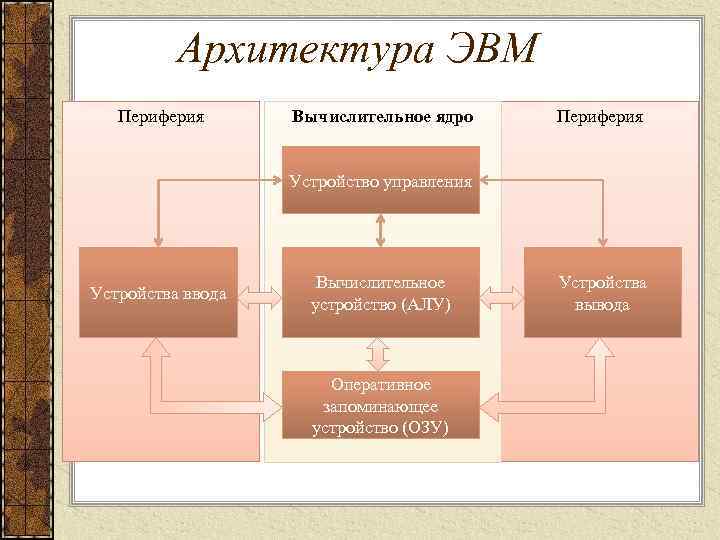 Архитектура ЭВМ

Периферия

Вычислительное ядро

Периферия

Устройство управления

Устройства ввода

Вычислительное устройство (АЛУ)

Устройства вывода

Оперативное запоминающее устройство (ОЗУ)